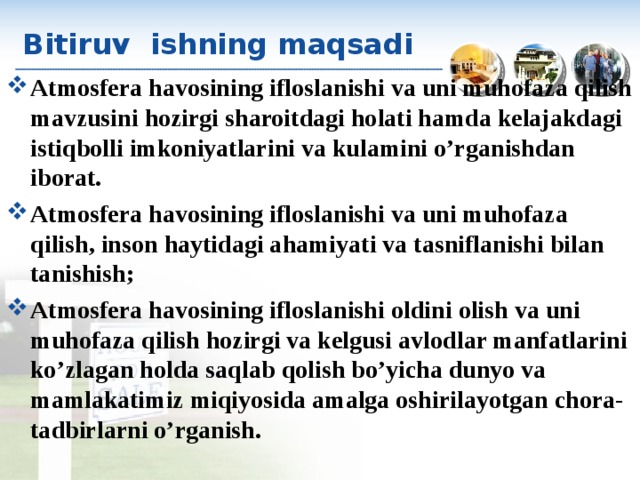 Bitiruv ishning maqsadi

❖ Atmosfera havosining ifloslanishi va uni muhofaza qilish mavzusini hozirgi sharoitdagi holati hamda kelajakdagi istiqbolli imkoniyatlarini va kulamini o’rganishdan iborat.

❖ Atmosfera havosining ifloslanishi va uni muhofaza qilish, inson haytidagi ahamiyati va tasniflanishi bilan tanishish;

❖ Atmosfera havosining ifloslanishi oldini olish va uni muhofaza qilish hozirgi va kelgusi avlodlar manfatlarini ko’zlagan holda saqlab qolish bo’yicha dunyo va mamlakatimiz miqiyosida amalga oshirilayotgan chora-tadbirlarni o’rganish.